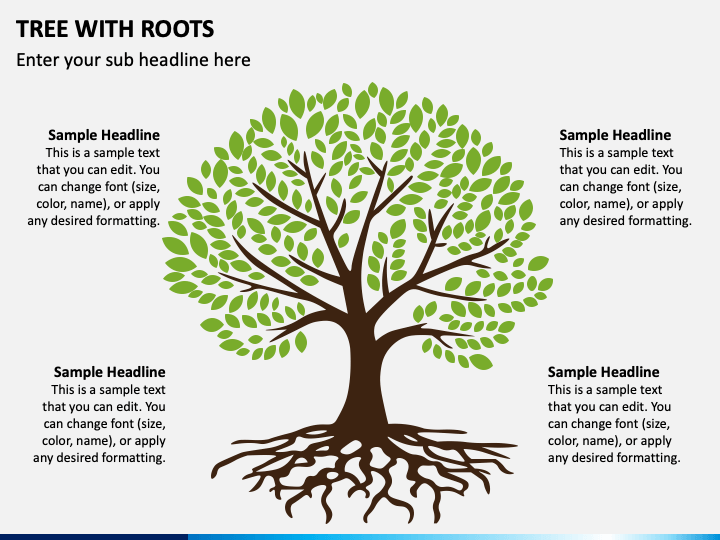 TREE WITH ROOTS

Enter your sub headline here

Sample Headline
This is a sample text that you can edit. You can change font (size, color, name), or apply any desired formatting.

Sample Headline
This is a sample text that you can edit. You can change font (size, color, name), or apply any desired formatting.

Sample Headline
This is a sample text that you can edit. You can change font (size, color, name), or apply any desired formatting.

Sample Headline
This is a sample text that you can edit. You can change font (size, color, name), or apply any desired formatting.